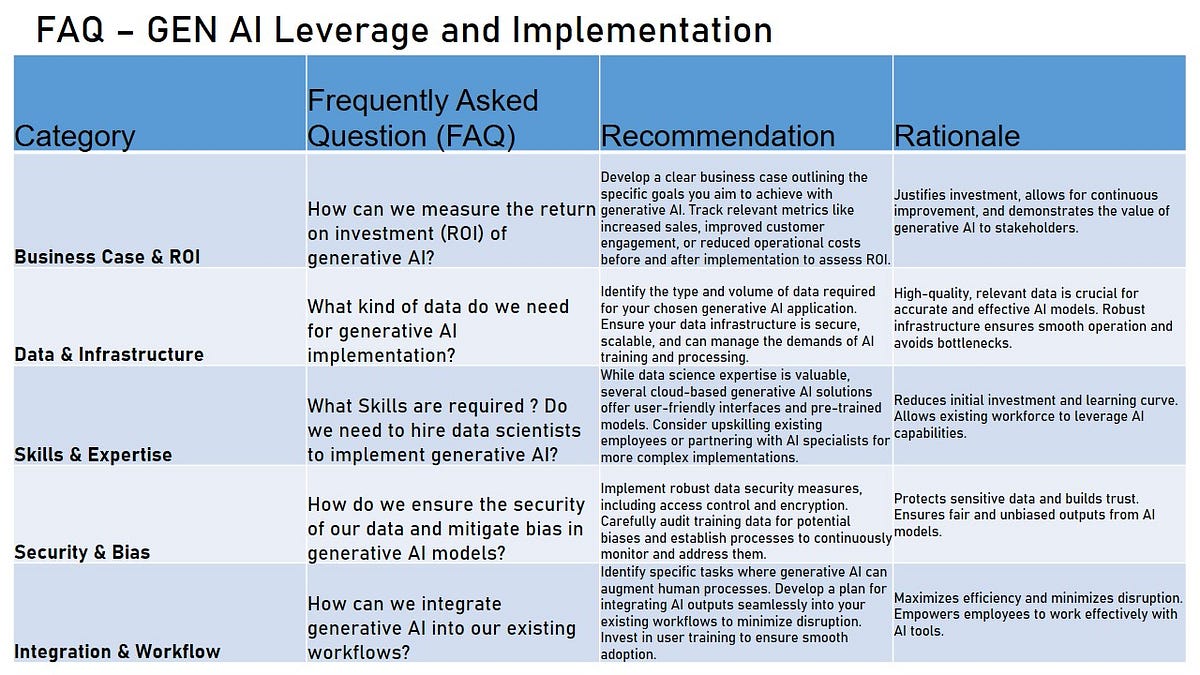 FAQ – GEN AI Leverage and Implementation

| Category | Frequently Asked Question (FAQ) | Recommendation | Rationale |
|---|---|---|---|
| Business Case & ROI | How can we measure the return on investment (ROI) of generative AI? | Develop a clear business case outlining the specific goals you aim to achieve with generative AI. Track relevant metrics like increased sales, improved customer engagement, or reduced operational costs before and after implementation to assess ROI. | Justifies investment, allows for continuous improvement, and demonstrates the value of generative AI to stakeholders. |
| Data & Infrastructure | What kind of data do we need for generative AI implementation? | Identify the type and volume of data required for your chosen generative AI application. Ensure your data infrastructure is secure, scalable, and can manage the demands of AI training and processing. | High-quality, relevant data is crucial for accurate and effective AI models. Robust infrastructure ensures smooth operation and avoids bottlenecks. |
| Skills & Expertise | What Skills are required ? Do we need to hire data scientists to implement generative AI? | While data science expertise is valuable, several cloud-based generative AI solutions offer user-friendly interfaces and pre-trained models. Consider upskilling existing employees or partnering with AI specialists for more complex implementations. | Reduces initial investment and learning curve. Allows existing workforce to leverage AI capabilities. |
| Security & Bias | How do we ensure the security of our data and mitigate bias in generative AI models? | Implement robust data security measures, including access control and encryption. Carefully audit training data for potential biases and establish processes to continuously monitor and address them. | Protects sensitive data and builds trust. Ensures fair and unbiased outputs from AI models. |
| Integration & Workflow | How can we integrate generative AI into our existing workflows? | Identify specific tasks where generative AI can augment human processes. Develop a plan for integrating AI outputs seamlessly into your existing workflows to minimize disruption. Invest in user training to ensure smooth adoption. | Maximizes efficiency and minimizes disruption. Empowers employees to work effectively with AI tools. |